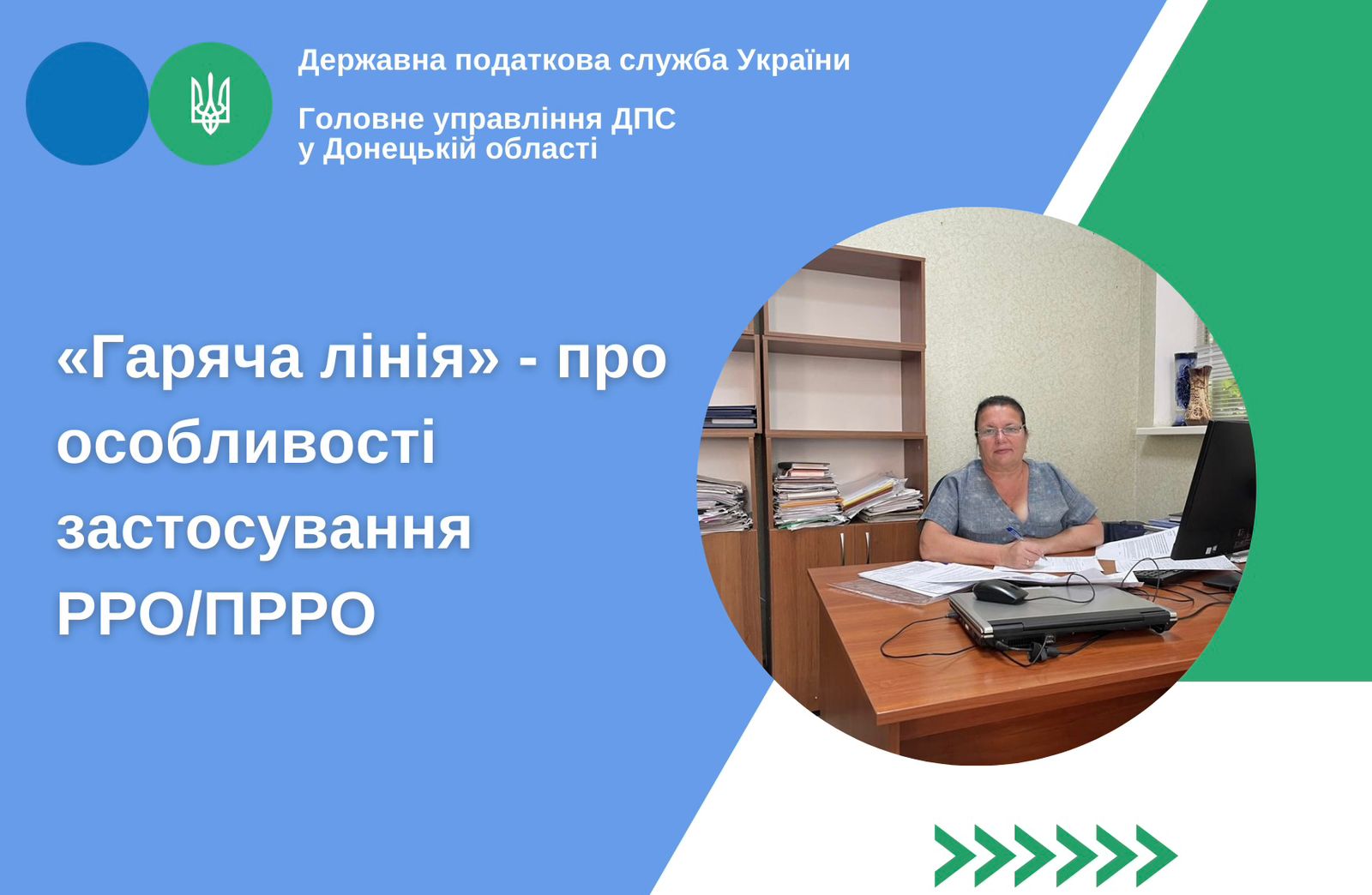 Державна податкова служба України

Головне управління ДПС
у Донецькій області

«Гаряча лінія» - про особливості застосування РРО/ПРРО